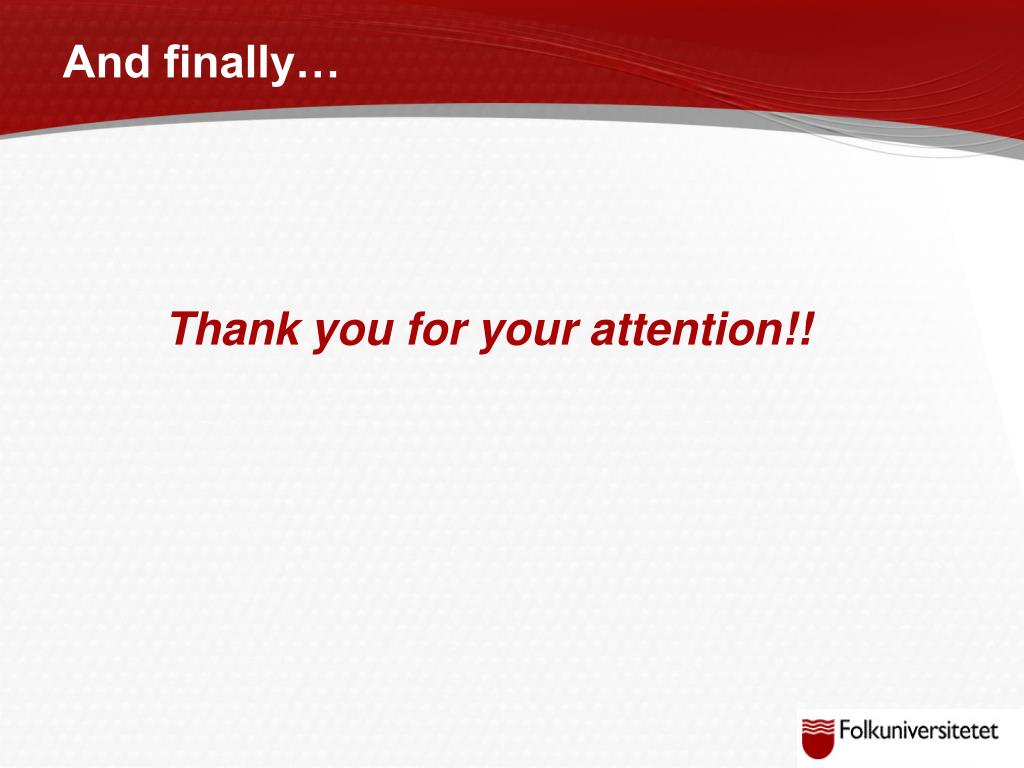 And finally…

Thank you for your attention!!

Folkuniversitetet